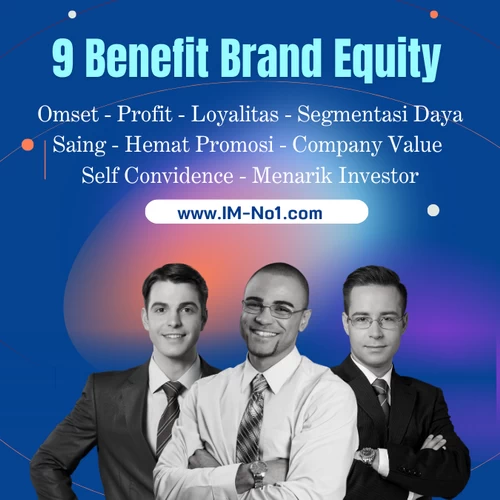 9 Benefit Brand Equity

Omset - Profit - Loyalitas - Segmentasi Daya Saing - Hemat Promosi - Company Value Self Convidence - Menarik Investor

www.IM-No1.com